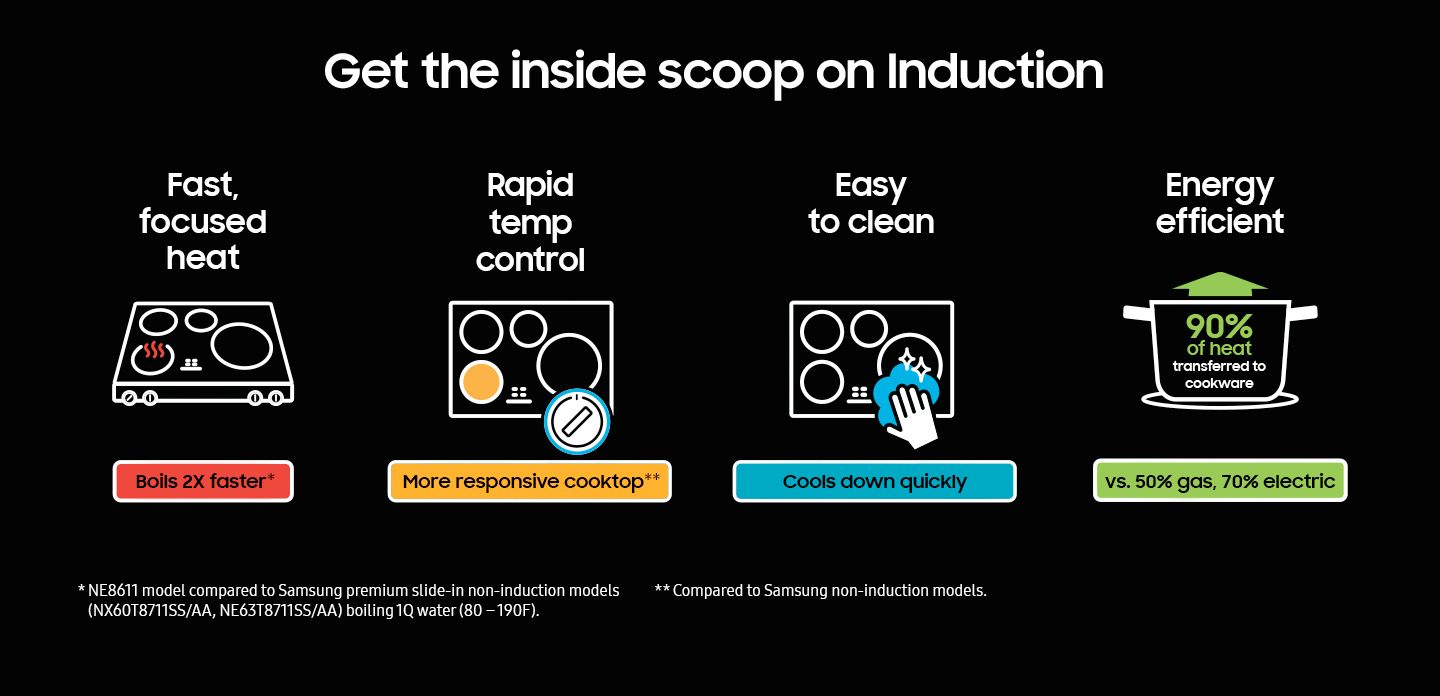 Get the inside scoop on Induction

Fast, focused heat

Boils 2X faster*

Rapid temp control

More responsive cooktop**

Easy to clean

Cools down quickly

Energy efficient

90% of heat transferred to cookware

vs. 50% gas, 70% electric

* NE8611 model compared to Samsung premium slide-in non-induction models (NX60T8711SS/AA, NE63T8711SS/AA) boiling 1Q water (80 – 190F).

** Compared to Samsung non-induction models.